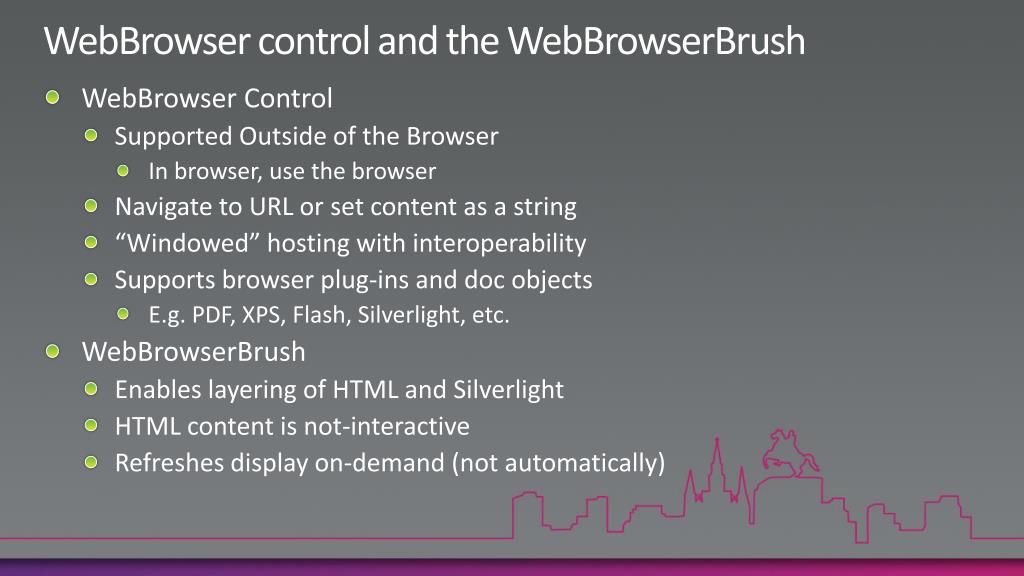 WebBrowser control and the WebBrowserBrush

WebBrowser Control

Supported Outside of the Browser

In browser, use the browser

Navigate to URL or set content as a string

“Windowed” hosting with interoperability

Supports browser plug-ins and doc objects

E.g. PDF, XPS, Flash, Silverlight, etc.

WebBrowserBrush

Enables layering of HTML and Silverlight

HTML content is not-interactive

Refreshes display on-demand (not automatically)